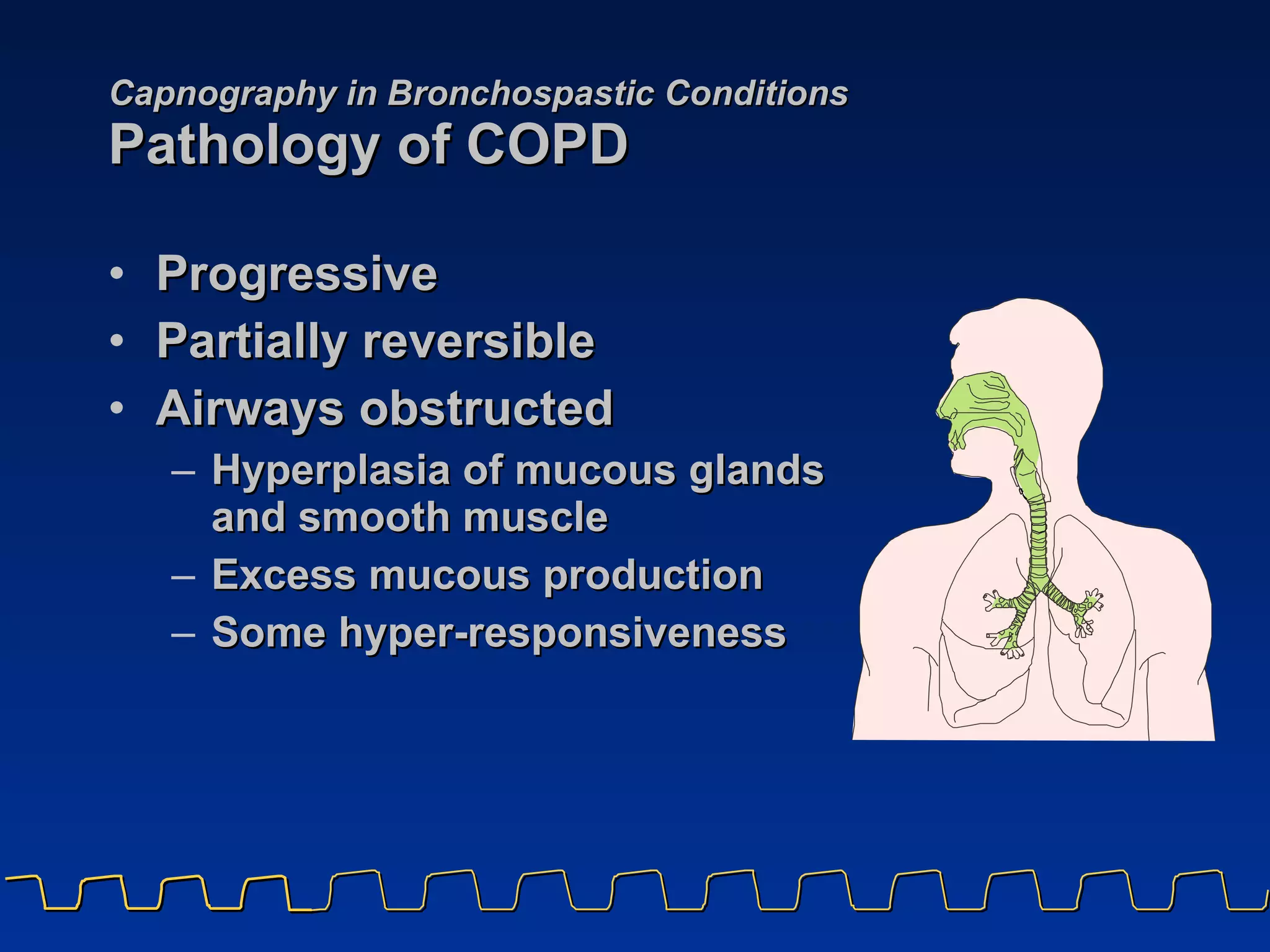 Capnography in Bronchospastic Conditions
Pathology of COPD

• Progressive
• Partially reversible
• Airways obstructed
– Hyperplasia of mucous glands and smooth muscle
– Excess mucous production
– Some hyper-responsiveness